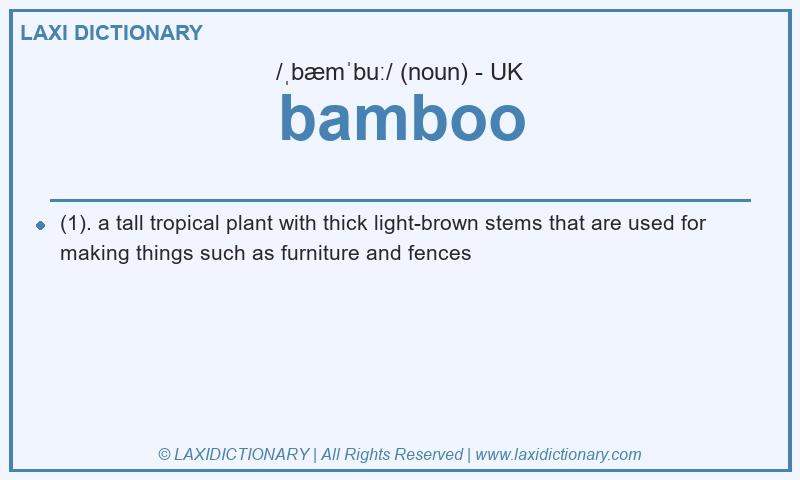 LAXI DICTIONARY

/ˌbæmˈbuː/ (noun) - UK

bamboo

(1). a tall tropical plant with thick light-brown stems that are used for making things such as furniture and fences

© LAXIDICTIONARY | All Rights Reserved | www.laxidictionary.com